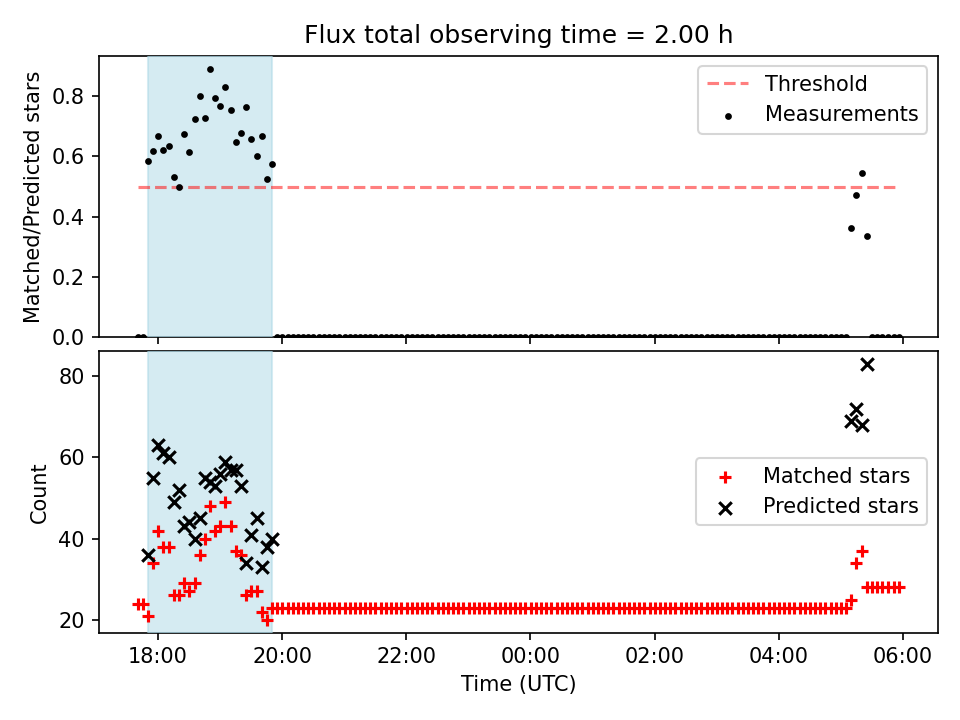 Flux total observing time = 2.00 h

Matched/Predicted stars

0.8
0.6
0.4
0.2
0.0

Threshold
Measurements

Count

80
60
40
20

Matched stars
Predicted stars

18:00
20:00
22:00
00:00
02:00
04:00
06:00

Time (UTC)